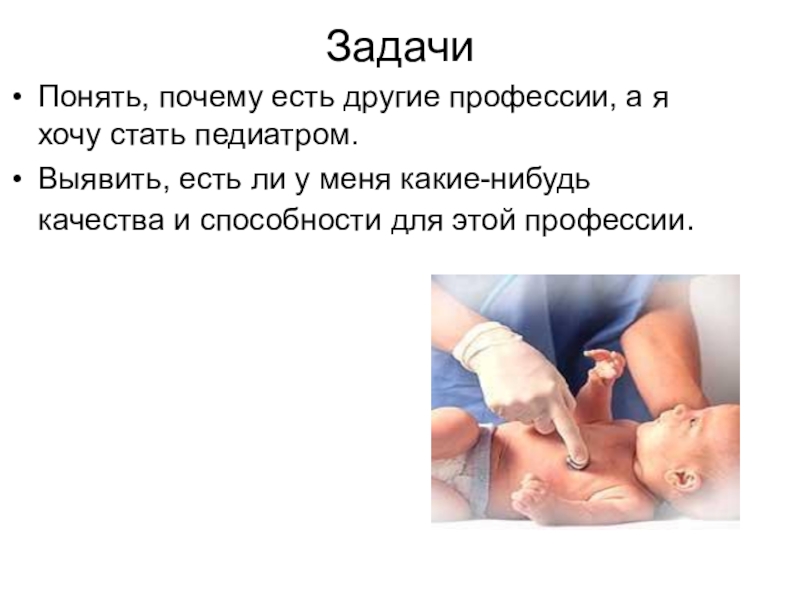 Задачи

• Понять, почему есть другие профессии, а я хочу стать педиатром.

• Выявить, есть ли у меня какие-нибудь качества и способности для этой профессии.